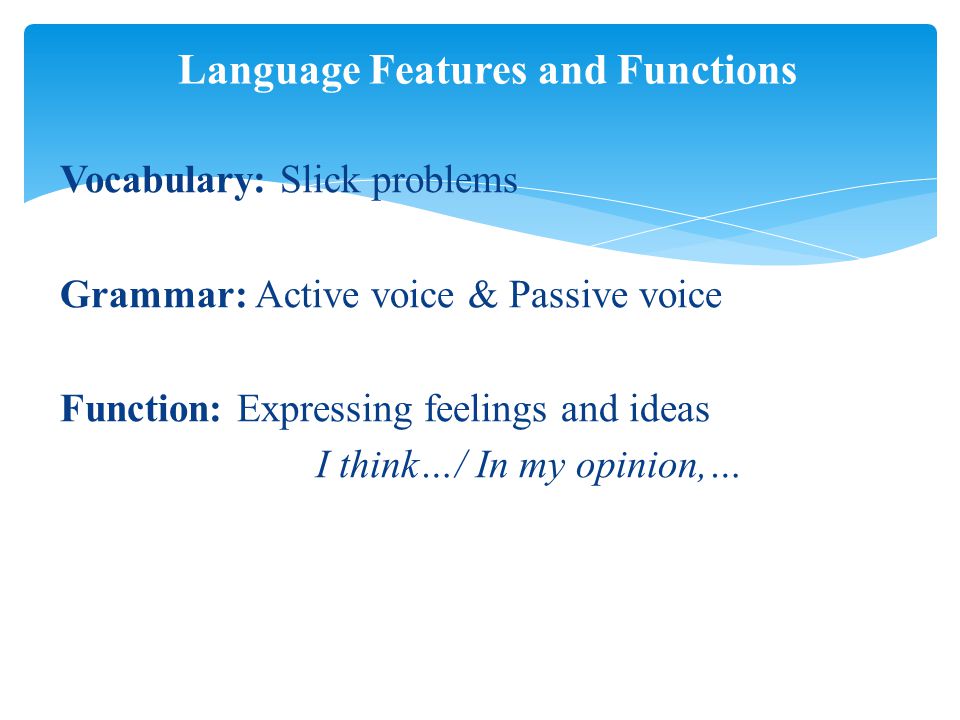 Language Features and Functions

Vocabulary: Slick problems

Grammar: Active voice & Passive voice

Function: Expressing feelings and ideas

I think…/ In my opinion,…